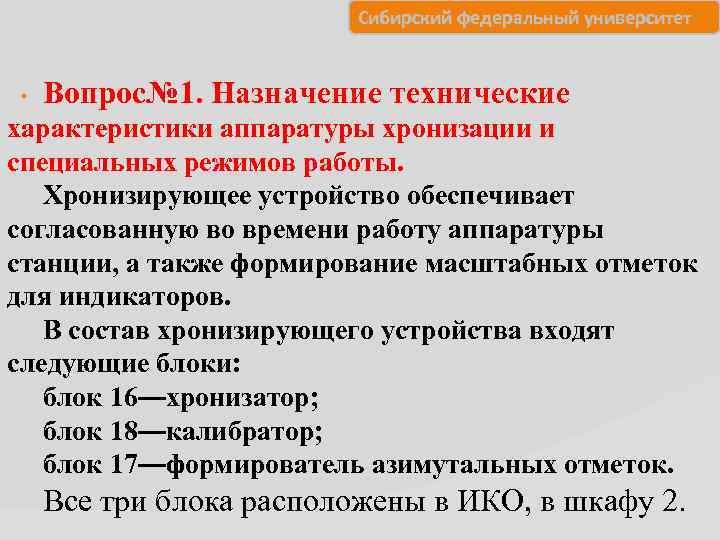 Сибирский федеральный университет

• Вопрос№1. Назначение технические характеристики аппаратуры хронизации и специальных режимов работы.

Хронизирующее устройство обеспечивает согласованную во времени работу аппаратуры станции, а также формирование масштабных отметок для индикаторов.

В состав хронизирующего устройства входят следующие блоки:

блок 16—хронизатор;

блок 18—калибратор;

блок 17—формирователь азимутальных отметок.

Все три блока расположены в ИКО, в шкафу 2.